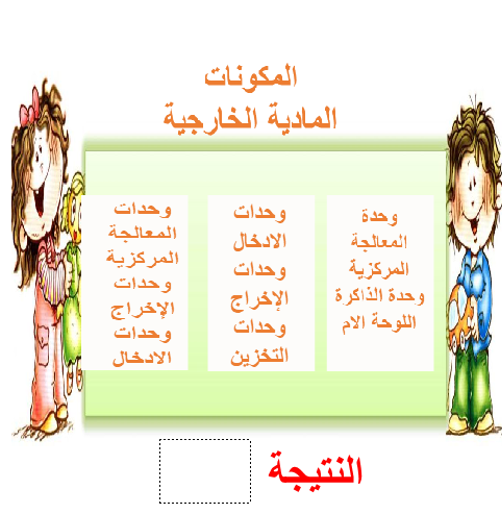 المكونات
المادية الخارجية

وحدة
المعالجة
المركزية
وحدة الذاكرة
اللوحة الام

وحدات
الادخال
وحدات
الإخراج
وحدات
التخزين

وحدات
المعالجة
المركزية
وحدات
الإخراج
وحدات
الادخال

النتيجة